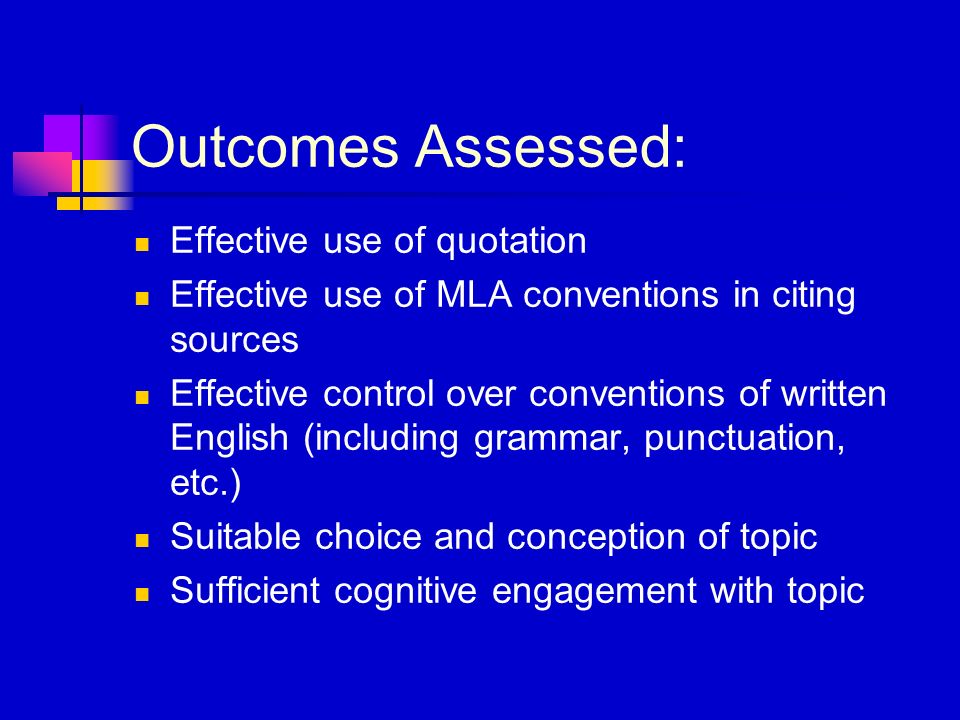 Outcomes Assessed:

- Effective use of quotation
- Effective use of MLA conventions in citing sources
- Effective control over conventions of written English (including grammar, punctuation, etc.)
- Suitable choice and conception of topic
- Sufficient cognitive engagement with topic